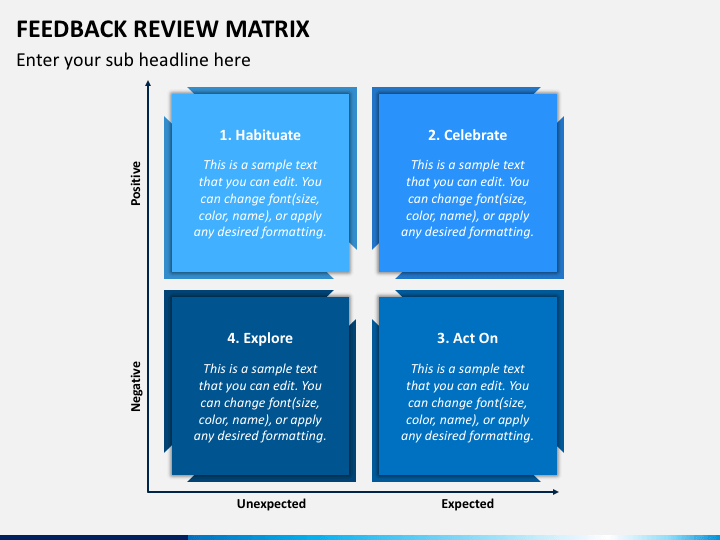 FEEDBACK REVIEW MATRIX

Enter your sub headline here

Positive

Negative

1. Habituate

This is a sample text that you can edit. You can change font(size, color, name), or apply any desired formatting.

2. Celebrate

This is a sample text that you can edit. You can change font(size, color, name), or apply any desired formatting.

4. Explore

This is a sample text that you can edit. You can change font(size, color, name), or apply any desired formatting.

3. Act On

This is a sample text that you can edit. You can change font(size, color, name), or apply any desired formatting.

Unexpected

Expected